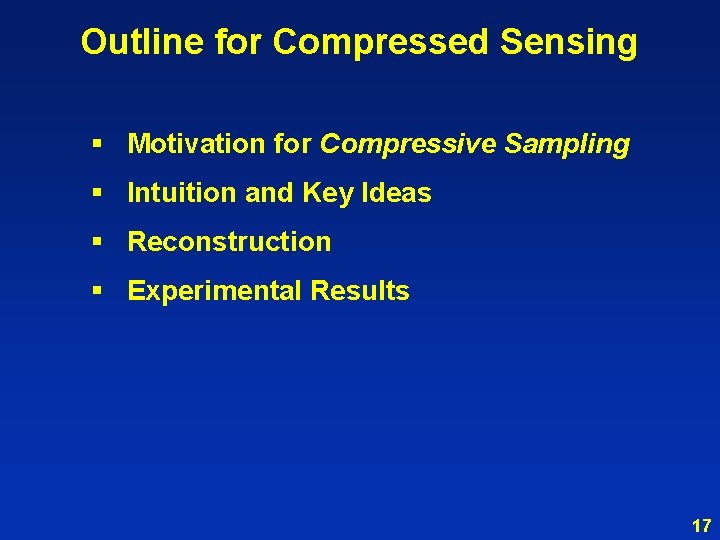 Outline for Compressed Sensing

▪ Motivation for Compressive Sampling
▪ Intuition and Key Ideas
▪ Reconstruction
▪ Experimental Results

17